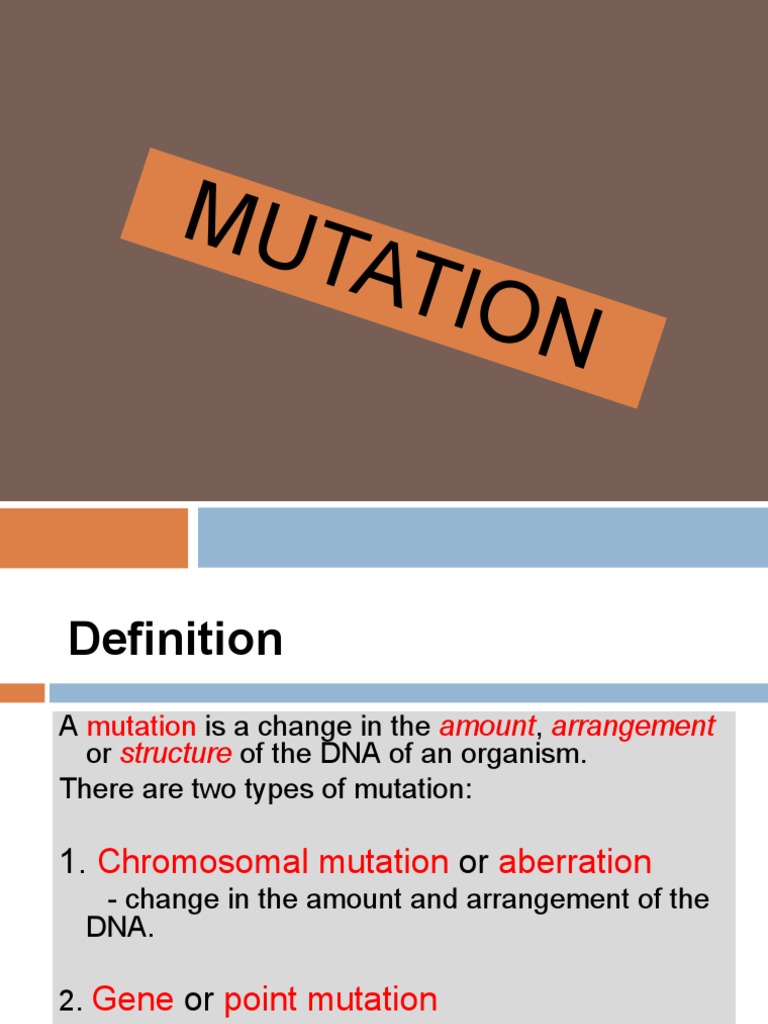 MUTATION

Definition

A mutation is a change in the amount, arrangement or structure of the DNA of an organism.

There are two types of mutation:

1. Chromosomal mutation or aberration

- change in the amount and arrangement of the DNA.

2. Gene or point mutation